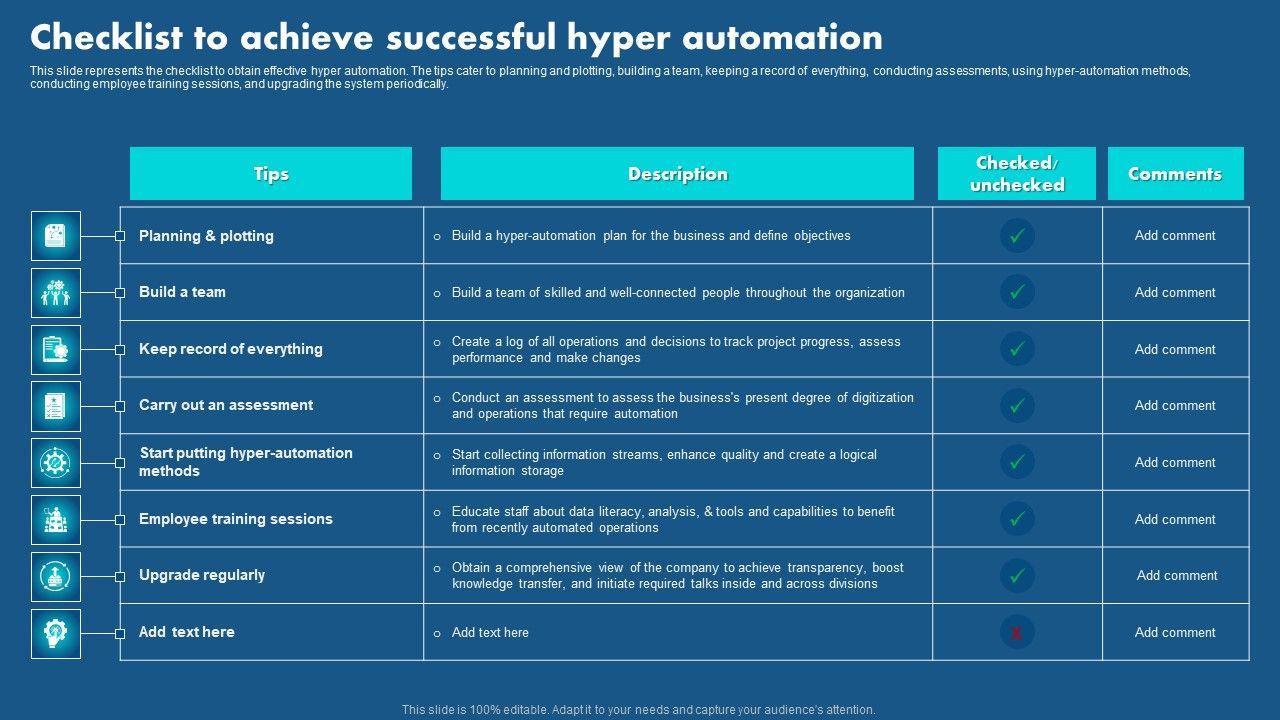 Checklist to achieve successful hyper automation

This slide represents the checklist to obtain effective hyper automation. The tips cater to planning and plotting, building a team, keeping a record of everything, conducting assessments, using hyper-automation methods, conducting employee training sessions, and upgrading the system periodically.

| Tips | Description | Checked/ unchecked | Comments |
|---|---|---|---|
| Planning & plotting | o Build a hyper-automation plan for the business and define objectives | ✓ | Add comment |
| Build a team | o Build a team of skilled and well-connected people throughout the organization | ✓ | Add comment |
| Keep record of everything | o Create a log of all operations and decisions to track project progress, assess performance and make changes | ✓ | Add comment |
| Carry out an assessment | o Conduct an assessment to assess the business's present degree of digitization and operations that require automation | ✓ | Add comment |
| Start putting hyper-automation methods | o Start collecting information streams, enhance quality and create a logical information storage | ✓ | Add comment |
| Employee training sessions | o Educate staff about data literacy, analysis, & tools and capabilities to benefit from recently automated operations | ✓ | Add comment |
| Upgrade regularly | o Obtain a comprehensive view of the company to achieve transparency, boost knowledge transfer, and initiate required talks inside and across divisions | ✓ | Add comment |
| Add text here | o Add text here | x | Add comment |

This slide is 100% editable. Adapt it to your needs and capture your audience's attention.